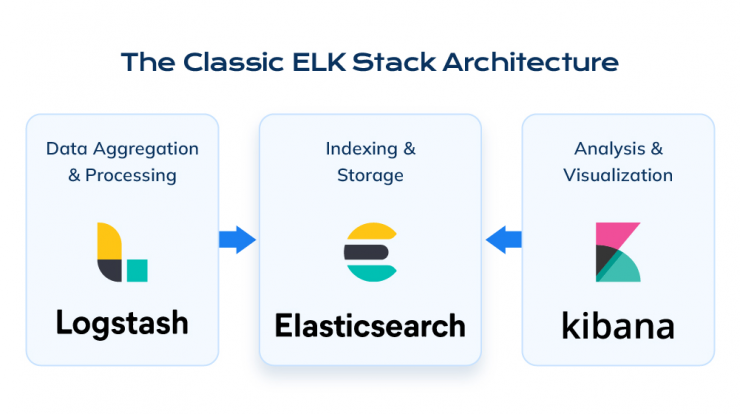 The Classic ELK Stack Architecture

Data Aggregation & Processing

Logstash

Indexing & Storage

Elasticsearch

Analysis & Visualization

kibana